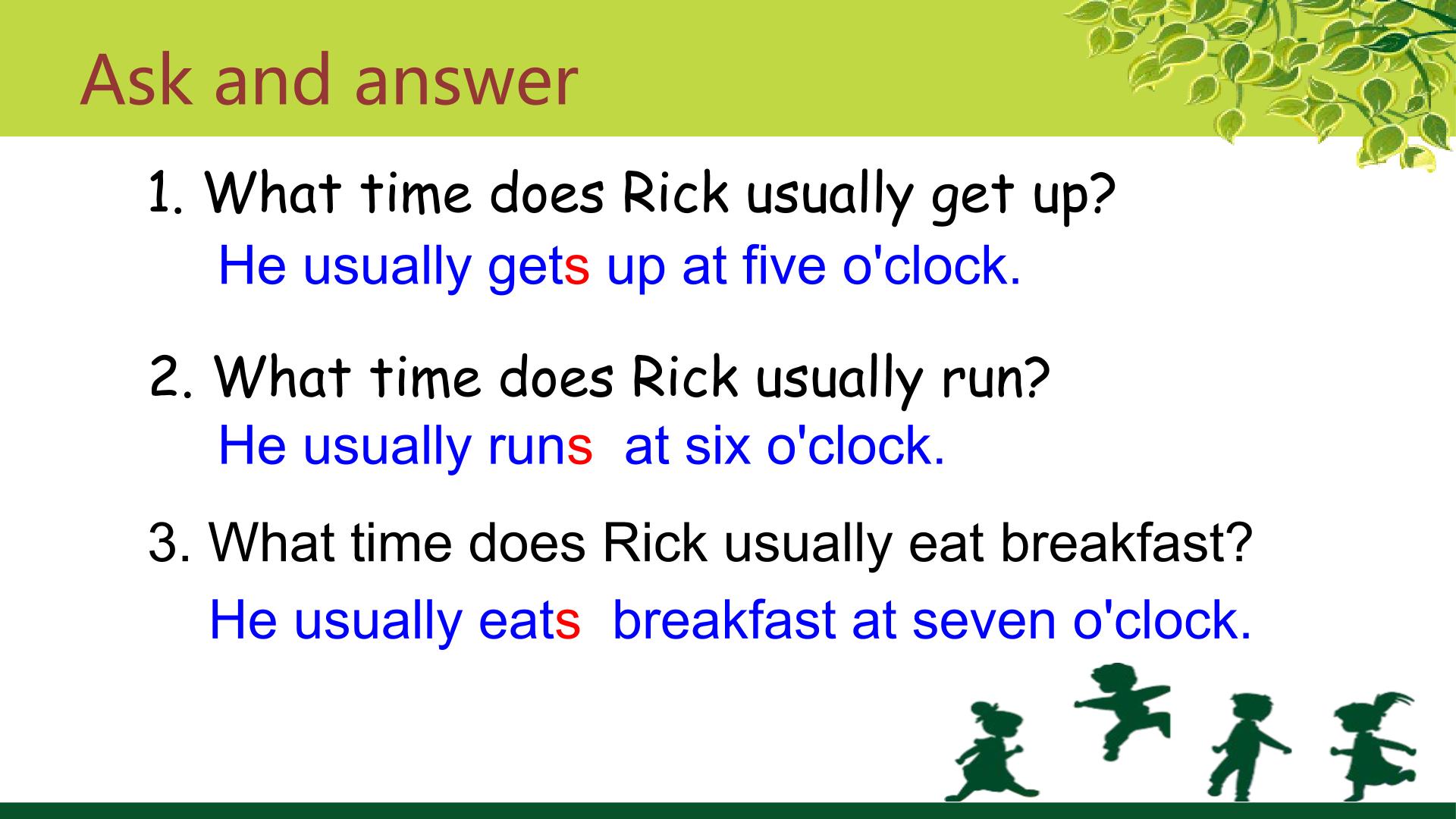 Ask and answer

1. What time does Rick usually get up?

He usually gets up at five o'clock.

2. What time does Rick usually run?

He usually runs at six o'clock.

3. What time does Rick usually eat breakfast?

He usually eats breakfast at seven o'clock.